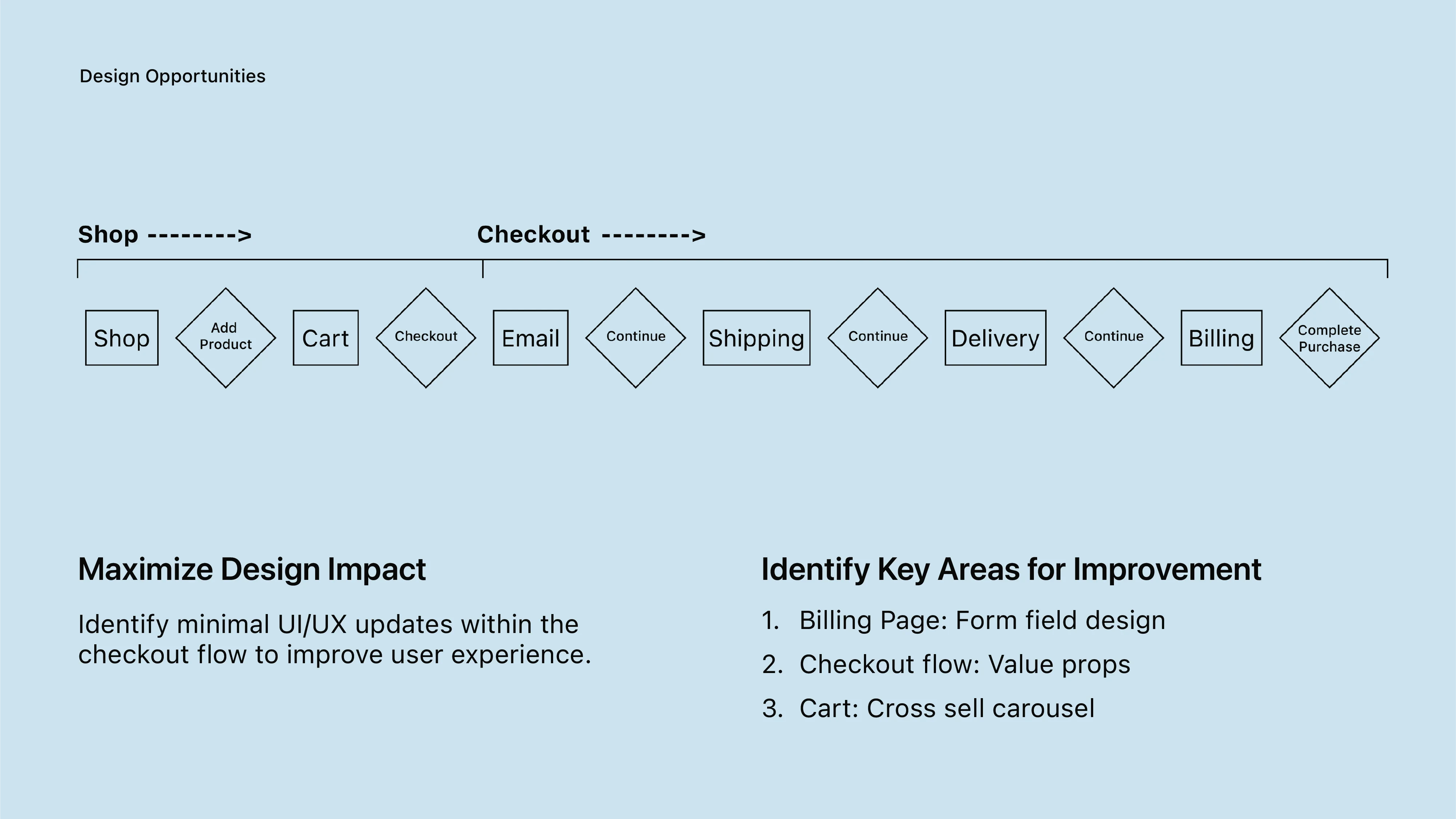 Design Opportunities

Shop -------->

Checkout -------->

Shop

Add Product

Cart

Checkout

Email

Continue

Shipping

Continue

Delivery

Continue

Billing

Complete Purchase

Maximize Design Impact

Identify minimal UI/UX updates within the checkout flow to improve user experience.

Identify Key Areas for Improvement

1. Billing Page: Form field design
2. Checkout flow: Value props
3. Cart: Cross sell carousel